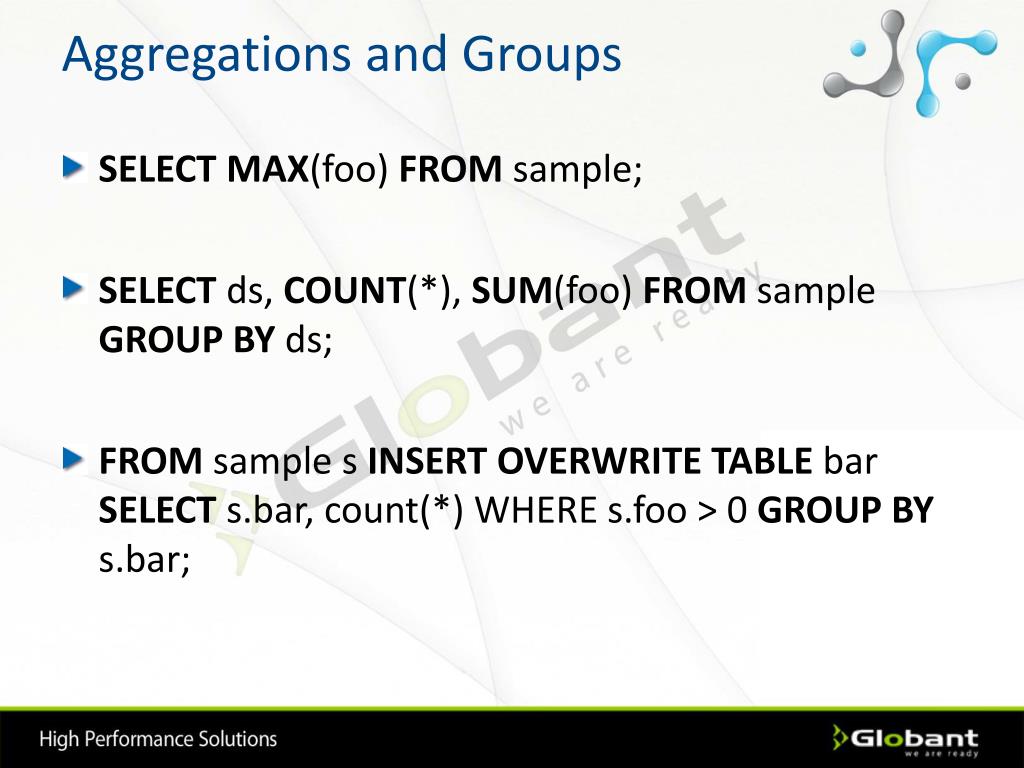 Aggregations and Groups

SELECT MAX(foo) FROM sample;

SELECT ds, COUNT(*), SUM(foo) FROM sample GROUP BY ds;

FROM sample s INSERT OVERWRITE TABLE bar SELECT s.bar, count(*) WHERE s.foo > 0 GROUP BY s.bar;

Globant we are ready

High Performance Solutions

Globant we are ready